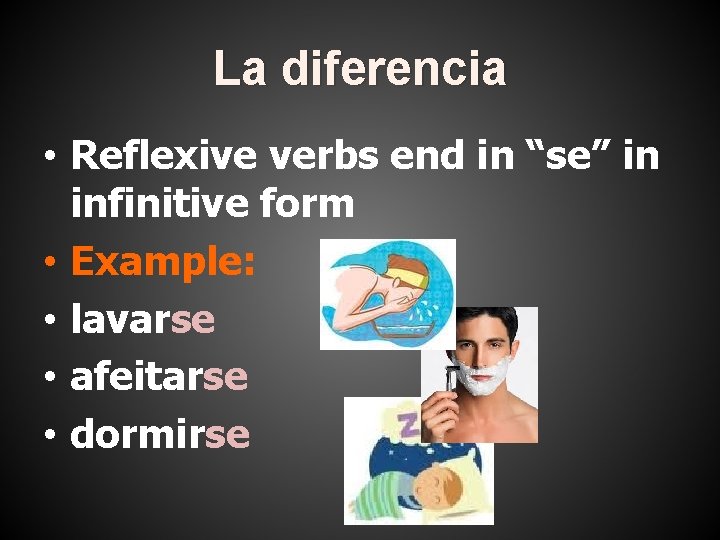 La diferencia

• Reflexive verbs end in “se” in infinitive form
• Example:
• lavarse
• afeitarse
• dormirse

Z